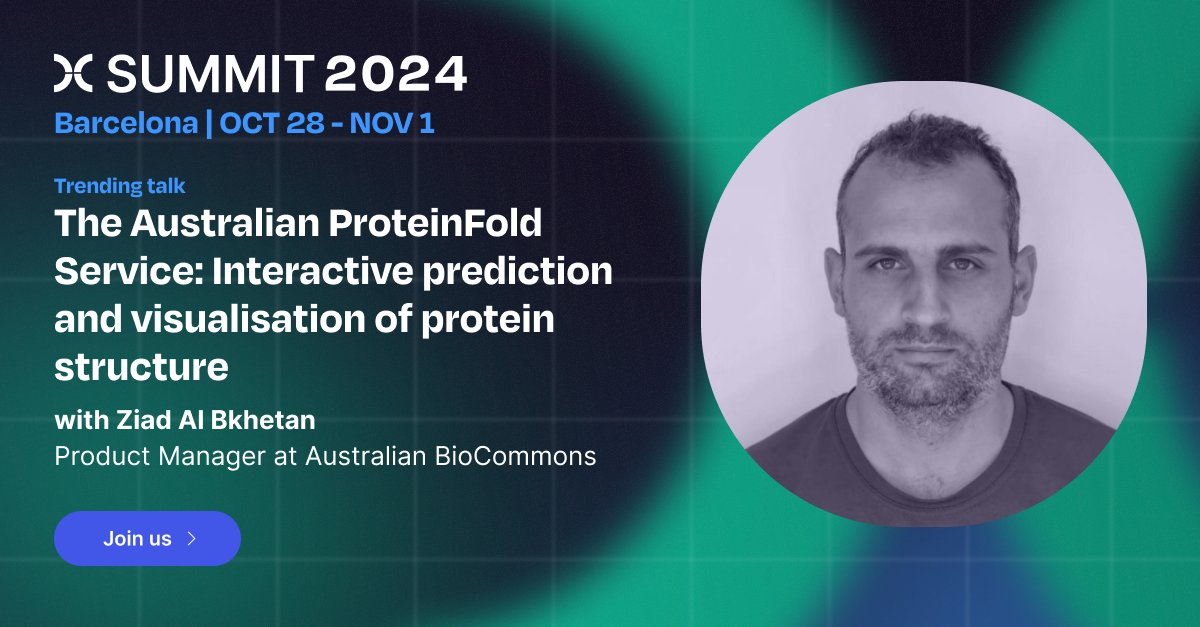 SUMMIT 2024
Barcelona | OCT 28 - NOV 1

Trending talk
The Australian ProteinFold Service: Interactive prediction and visualisation of protein structure
with Ziad Al Bkhetan
Product Manager at Australian BioCommons

Join us